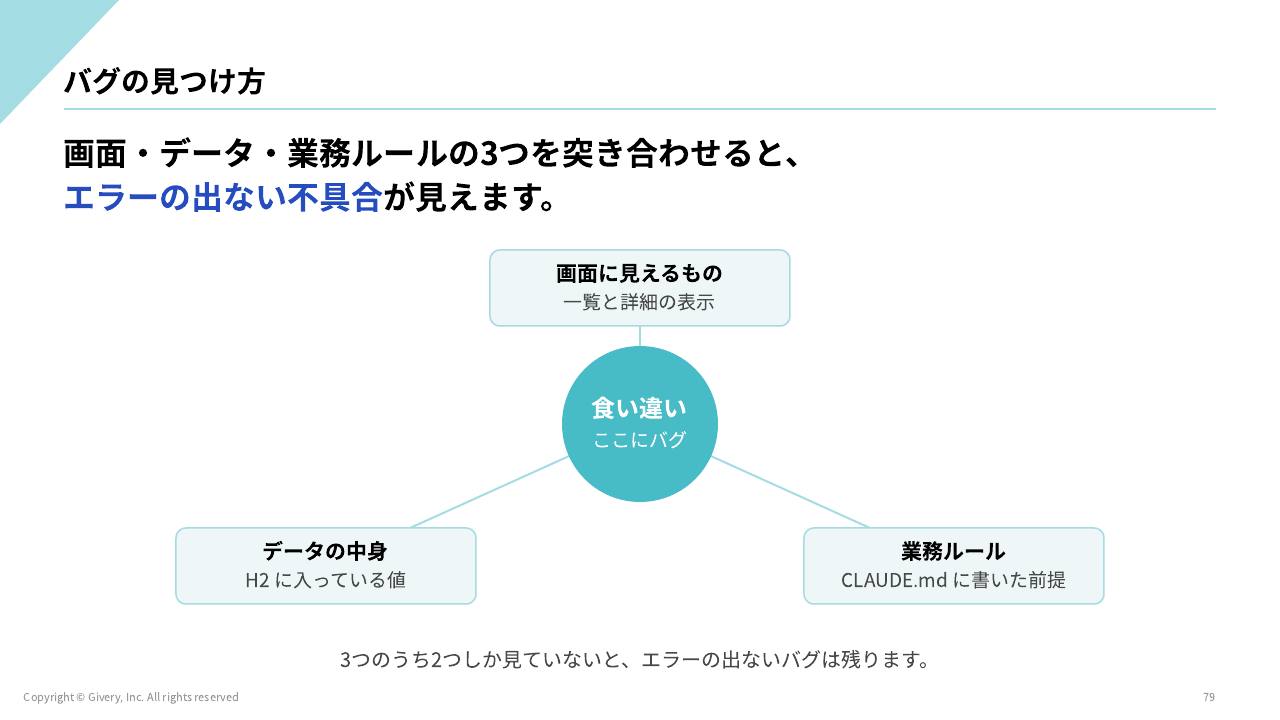 バグの見つけ方

画面・データ・業務ルールの3つを突き合わせると、
エラーの出ない不具合が見えます。

画面に見えるもの
一覧と詳細の表示

食い違い
ここにバグ

データの中身
H2に入っている値

業務ルール
CLAUDE.mdに書いた前提

3つのうち2つしか見ていないと、エラーの出ないバグは残ります。

Copyright © Givery, Inc. All rights reserved

79